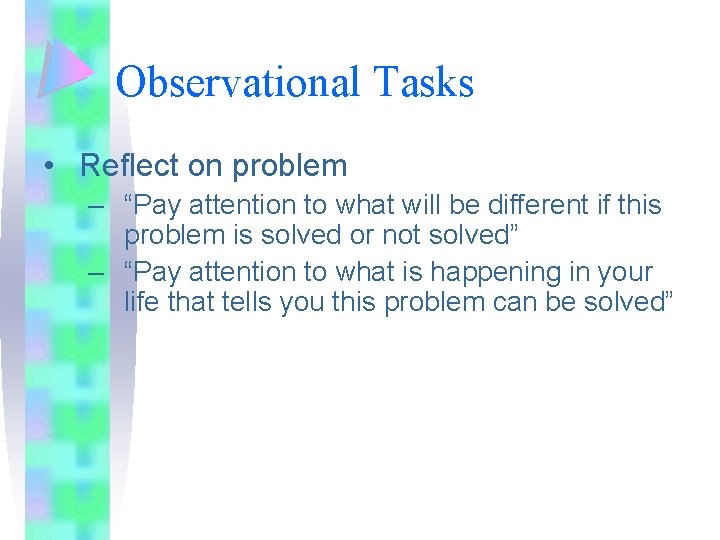 Observational Tasks

• Reflect on problem
– “Pay attention to what will be different if this problem is solved or not solved”
– “Pay attention to what is happening in your life that tells you this problem can be solved”